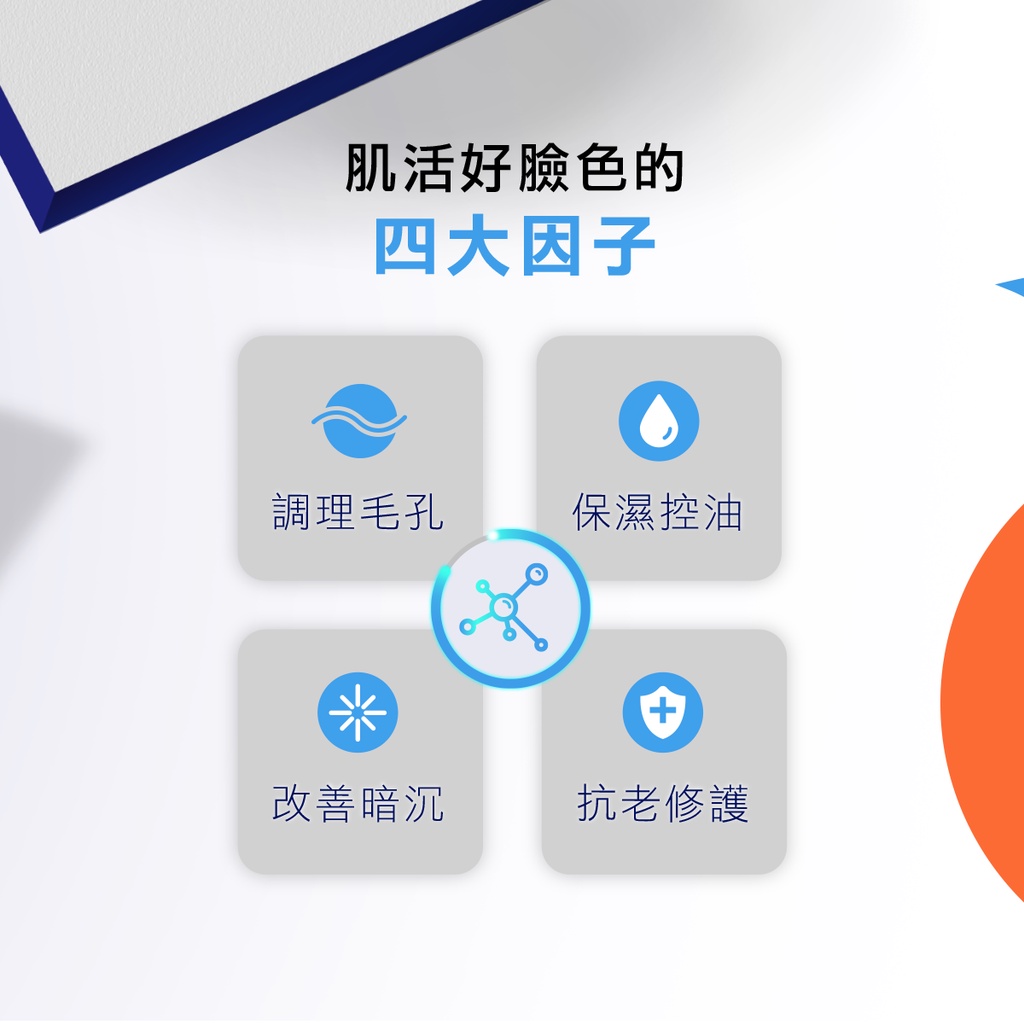 肌活好臉色的
四大因子

調理毛孔

保濕控油

改善暗沉

抗老修護